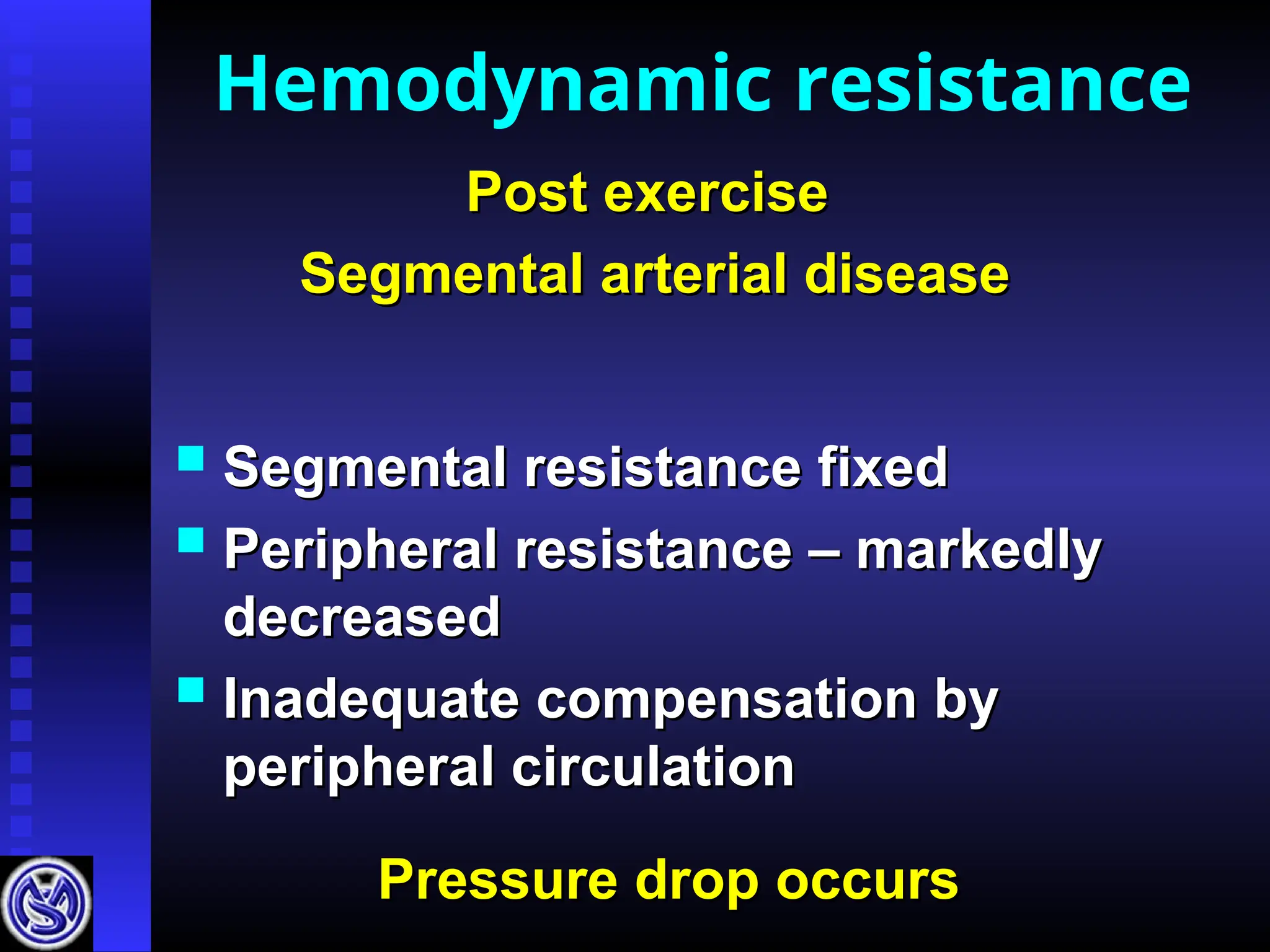 Hemodynamic resistance

Post exercise

Segmental arterial disease

- Segmental resistance fixed
- Peripheral resistance – markedly decreased
- Inadequate compensation by peripheral circulation

Pressure drop occurs